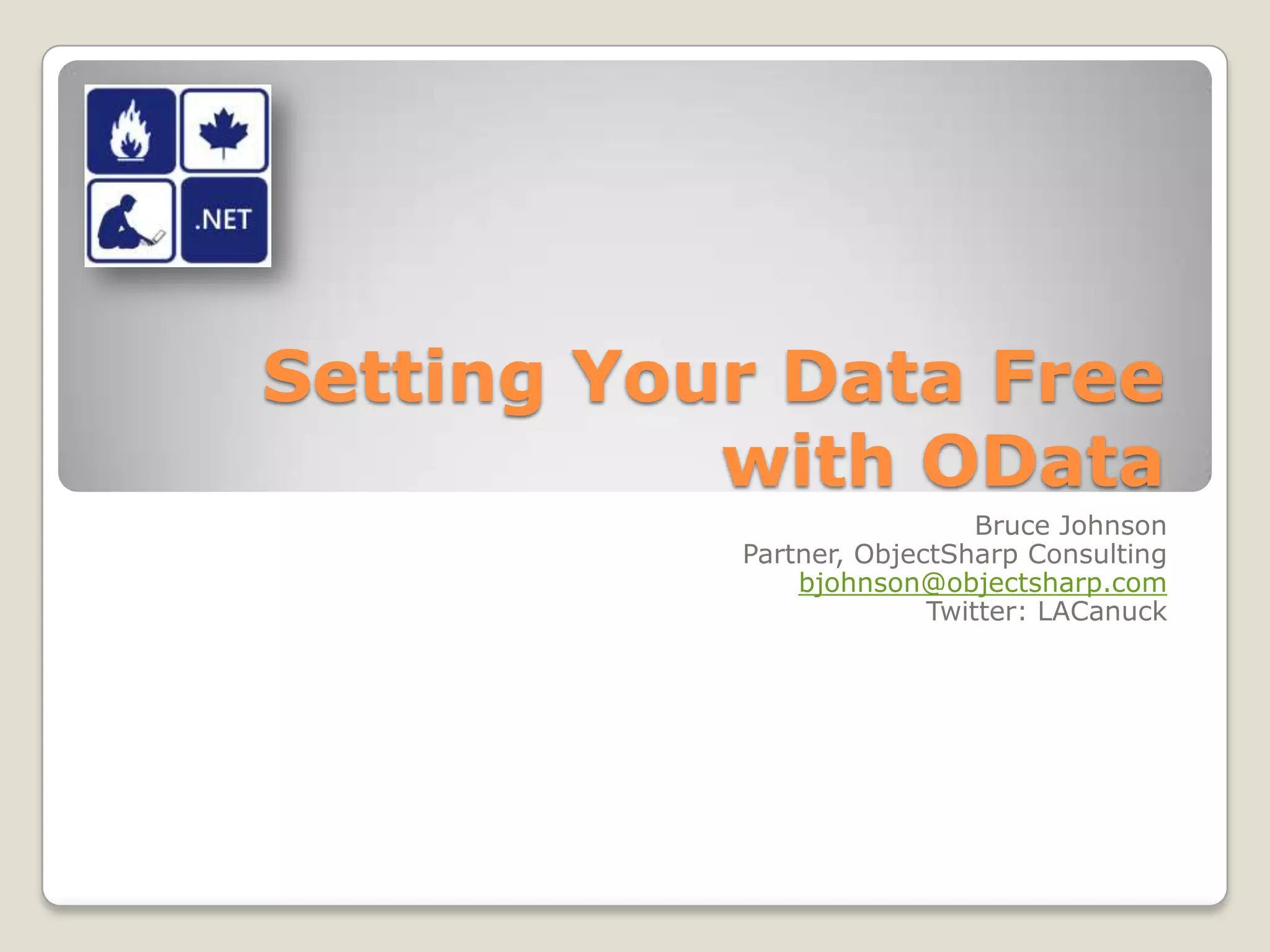 .NET

Setting Your Data Free with OData

Bruce Johnson
Partner, ObjectSharp Consulting
bjohnson@objectsharp.com
Twitter: LACanuck